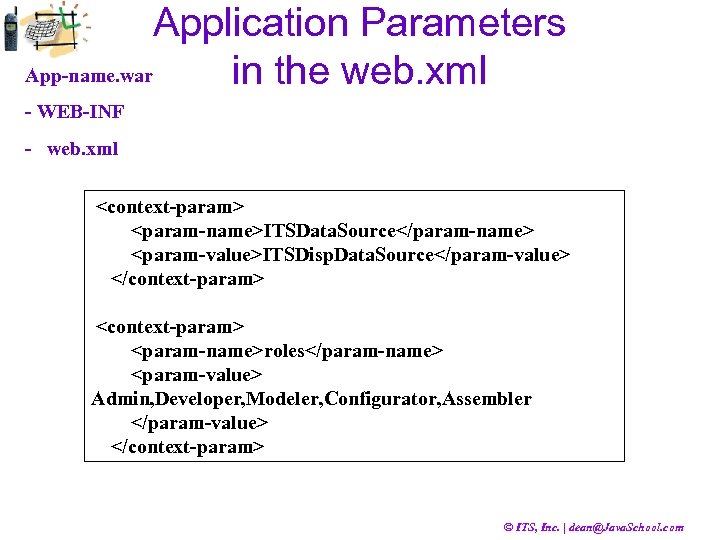 Application Parameters in the web.xml

App-name.war

- WEB-INF

- web.xml

<context-param>
<param-name>ITSDataSource</param-name>
<param-value>ITSDispDataSource</param-value>
</context-param>

<context-param>
<param-name>roles</param-name>
<param-value>
Admin,Developer,Modeler,Configurator,Assembler
</param-value>
</context-param>

© ITS, Inc. | dean@JavaSchool.com